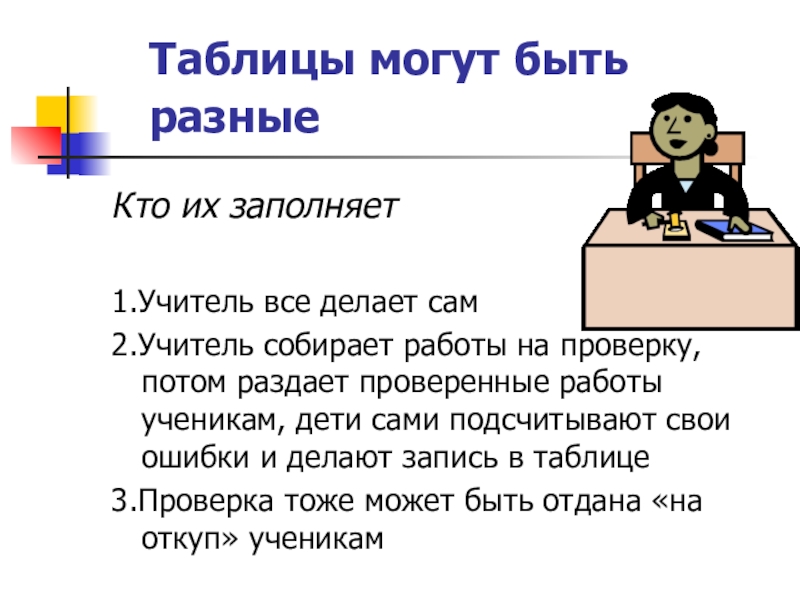 Таблицы могут быть разные

Кто их заполняет

1.Учитель все делает сам

2.Учитель собирает работы на проверку, потом раздает проверенные работы ученикам, дети сами подсчитывают свои ошибки и делают запись в таблице

3.Проверка тоже может быть отдана «на откуп» ученикам